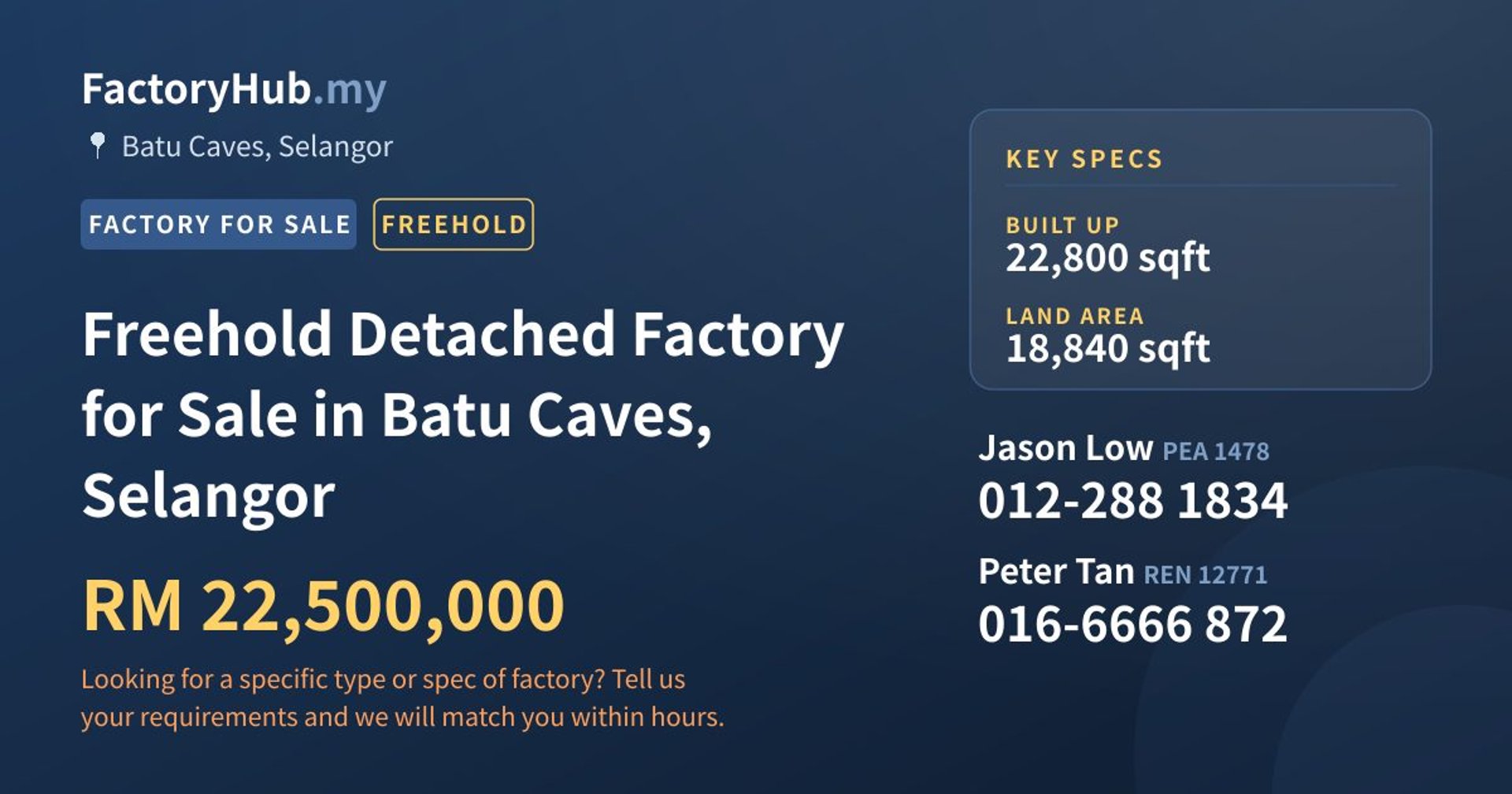 FactoryHub.my

Batu Caves, Selangor

FACTORY FOR SALE FREEHOLD

Freehold Detached Factory for Sale in Batu Caves, Selangor

RM 22,500,000

Looking for a specific type or spec of factory? Tell us your requirements and we will match you within hours.

KEY SPECS

BUILT UP
22,800 sqft

LAND AREA
18,840 sqft

Jason Low PEA 1478
012-288 1834

Peter Tan REN 12771
016-6666 872